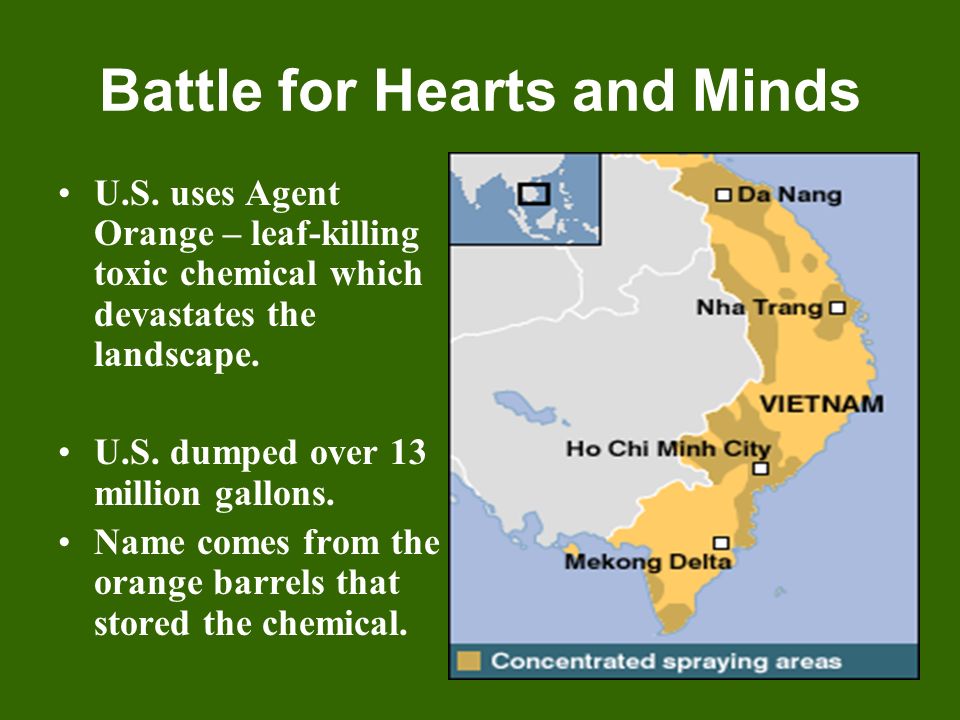 Battle for Hearts and Minds

• U.S. uses Agent Orange – leaf-killing toxic chemical which devastates the landscape.

• U.S. dumped over 13 million gallons.
• Name comes from the orange barrels that stored the chemical.

Da Nang
Nha Trang
VIETNAM
Ho Chi Minh City
Mekong Delta
Concentrated spraying areas